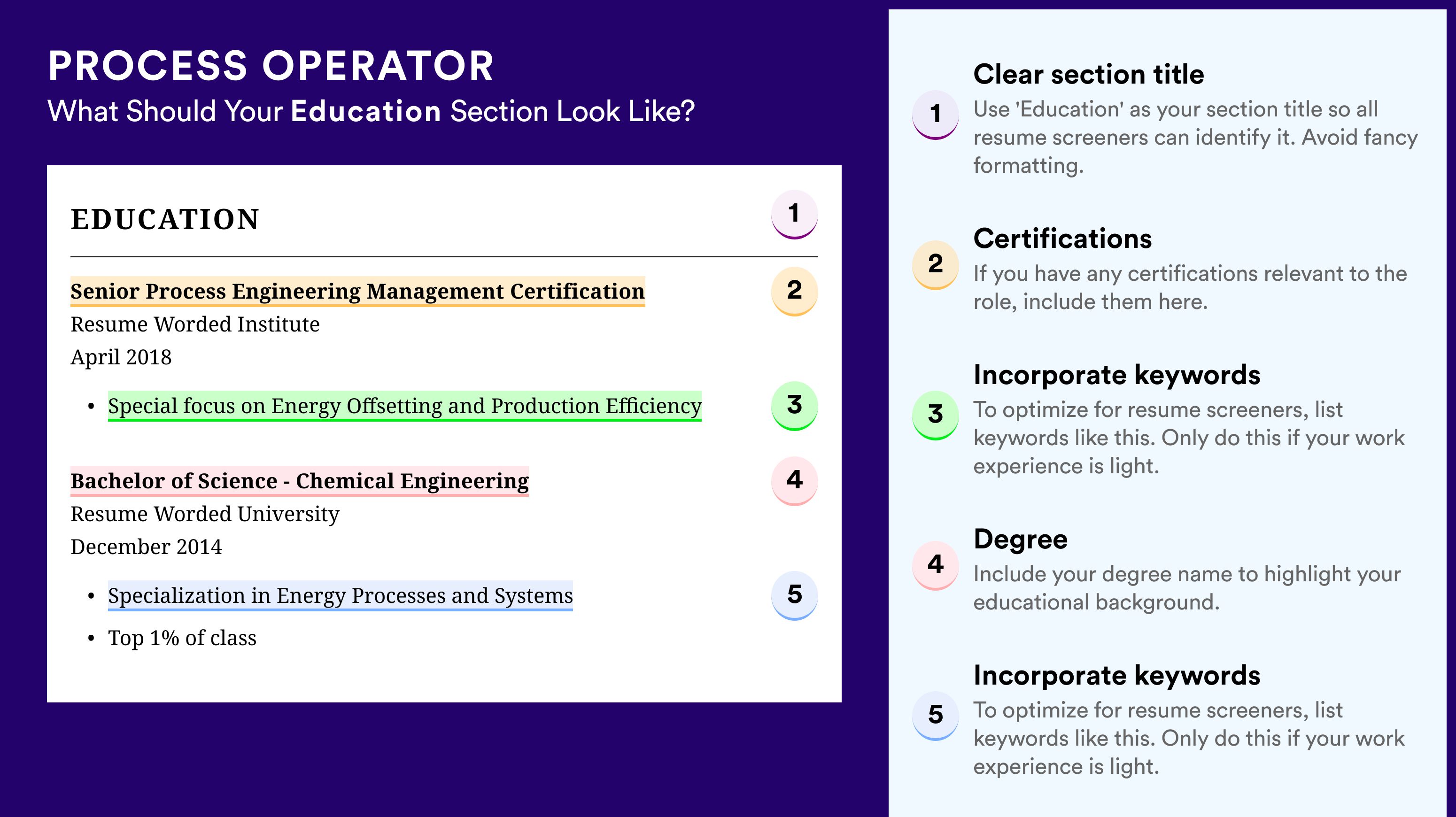 PROCESS OPERATOR
What Should Your Education Section Look Like?

EDUCATION 1

Senior Process Engineering Management Certification 2
Resume Worded Institute
April 2018

• Special focus on Energy Offsetting and Production Efficiency 3

Bachelor of Science - Chemical Engineering 4
Resume Worded University
December 2014

• Specialization in Energy Processes and Systems 5
• Top 1% of class

1 Clear section title
Use 'Education' as your section title so all resume screeners can identify it. Avoid fancy formatting.

2 Certifications
If you have any certifications relevant to the role, include them here.

3 Incorporate keywords
To optimize for resume screeners, list keywords like this. Only do this if your work experience is light.

4 Degree
Include your degree name to highlight your educational background.

5 Incorporate keywords
To optimize for resume screeners, list keywords like this. Only do this if your work experience is light.